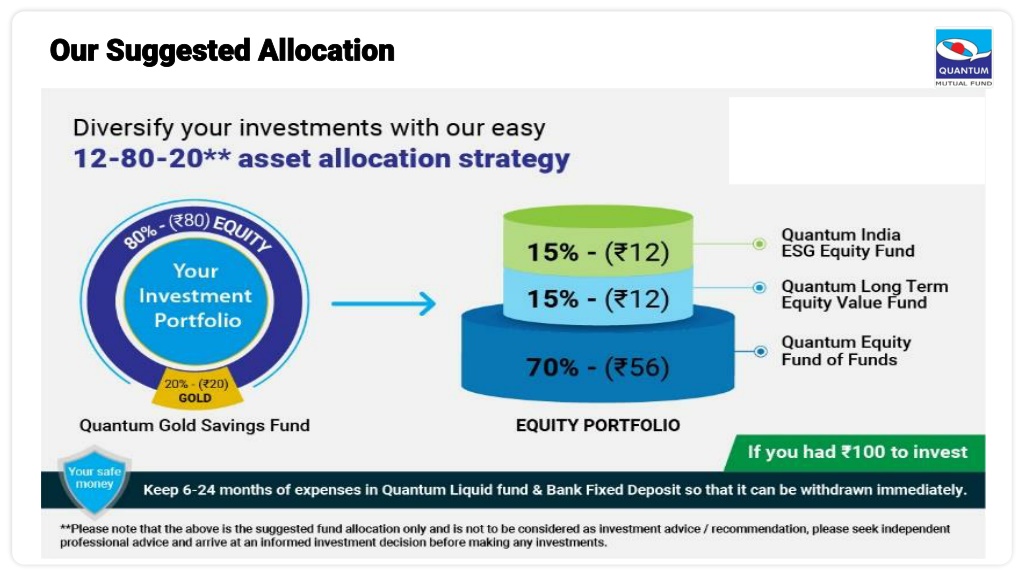 Our Suggested Allocation

QUANTUM
MUTUAL FUND

Diversify your investments with our easy
12-80-20** asset allocation strategy

80% - (₹80) EQUITY

Your Investment Portfolio

20% - (₹20)
GOLD

Quantum Gold Savings Fund

15% - (₹12)

15% - (₹12)

70% - (₹56)

EQUITY PORTFOLIO

Quantum India ESG Equity Fund

Quantum Long Term Equity Value Fund

Quantum Equity Fund of Funds

If you had ₹100 to invest

Your safe money

Keep 6-24 months of expenses in Quantum Liquid fund & Bank Fixed Deposit so that it can be withdrawn immediately.

**Please note that the above is the suggested fund allocation only and is not to be considered as investment advice / recommendation, please seek independent professional advice and arrive at an informed investment decision before making any investments.